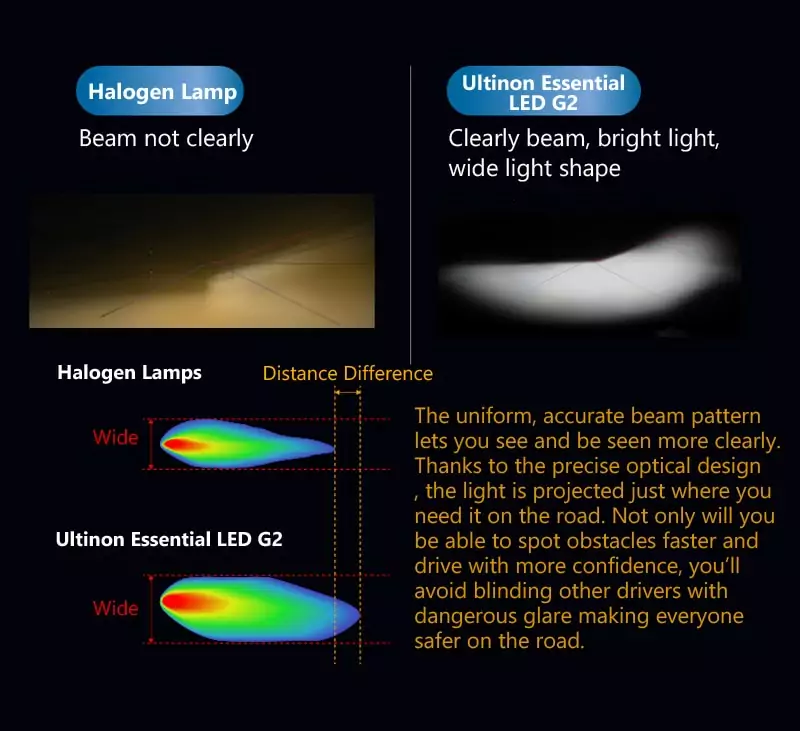 Halogen Lamp

Beam not clearly

Ultinon Essential LED G2

Clearly beam, bright light, wide light shape

Halogen Lamps

Distance Difference

Wide

Ultinon Essential LED G2

Wide

The uniform, accurate beam pattern lets you see and be seen more clearly. Thanks to the precise optical design , the light is projected just where you need it on the road. Not only will you be able to spot obstacles faster and drive with more confidence, you'll avoid blinding other drivers with dangerous glare making everyone safer on the road.